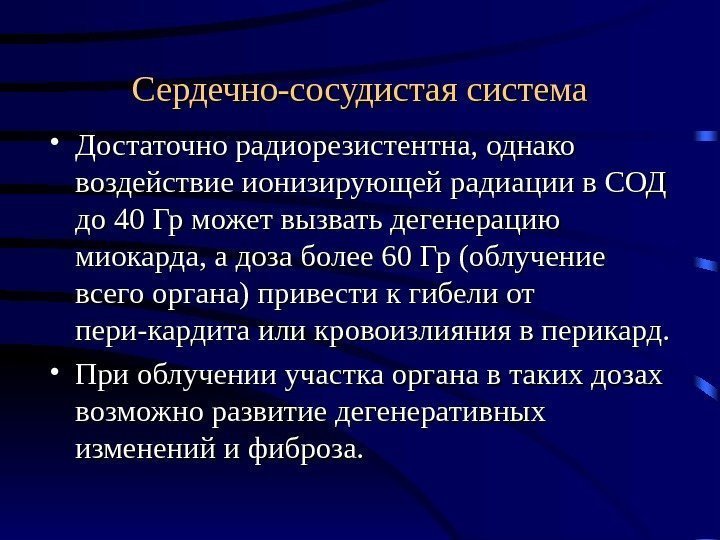 Сердечно-сосудистая система

• Достаточно радиорезистентна, однако воздействие ионизирующей радиации в СОД до 40 Гр может вызвать дегенерацию миокарда, а доза более 60 Гр (облучение всего органа) привести к гибели от пери-кардита или кровоизлияния в перикард.

• При облучении участка органа в таких дозах возможно развитие дегенеративных изменений и фиброза.